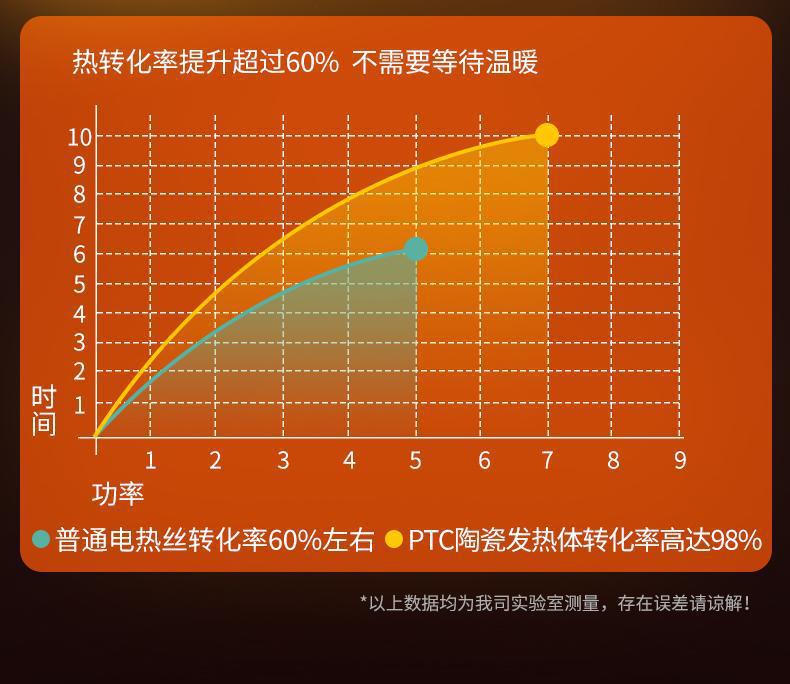 热转化率提升超过60% 不需要等待温暖

10
9
8
7
6
5
4
3
2
1

时间

1 2 3 4 5 6 7 8 9

功率

普通电热丝转化率60%左右 PTC陶瓷发热体转化率高达98%

*以上数据均为我司实验室测量，存在误差请谅解！